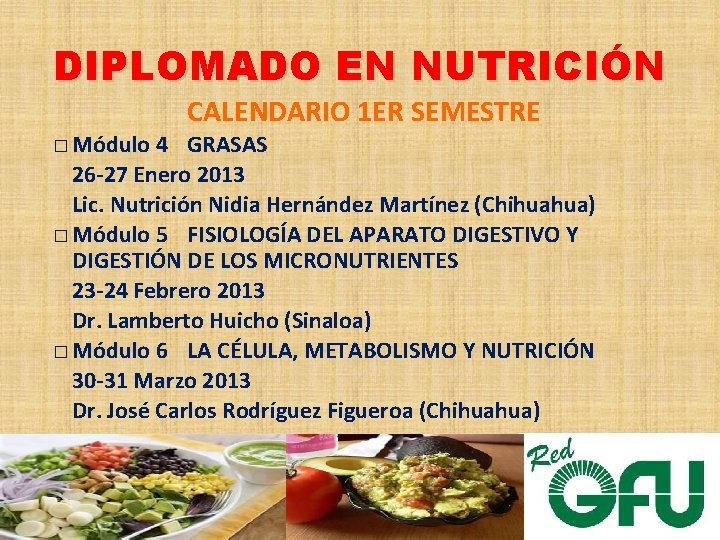 DIPLOMADO EN NUTRICIÓN

CALENDARIO 1ER SEMESTRE

□ Módulo 4 GRASAS
26-27 Enero 2013
Lic. Nutrición Nidia Hernández Martínez (Chihuahua)

□ Módulo 5 FISIOLOGÍA DEL APARATO DIGESTIVO Y DIGESTIÓN DE LOS MICRONUTRIENTES
23-24 Febrero 2013
Dr. Lamberto Huicho (Sinaloa)

□ Módulo 6 LA CÉLULA, METABOLISMO Y NUTRICIÓN
30-31 Marzo 2013
Dr. José Carlos Rodríguez Figueroa (Chihuahua)

Red GFU